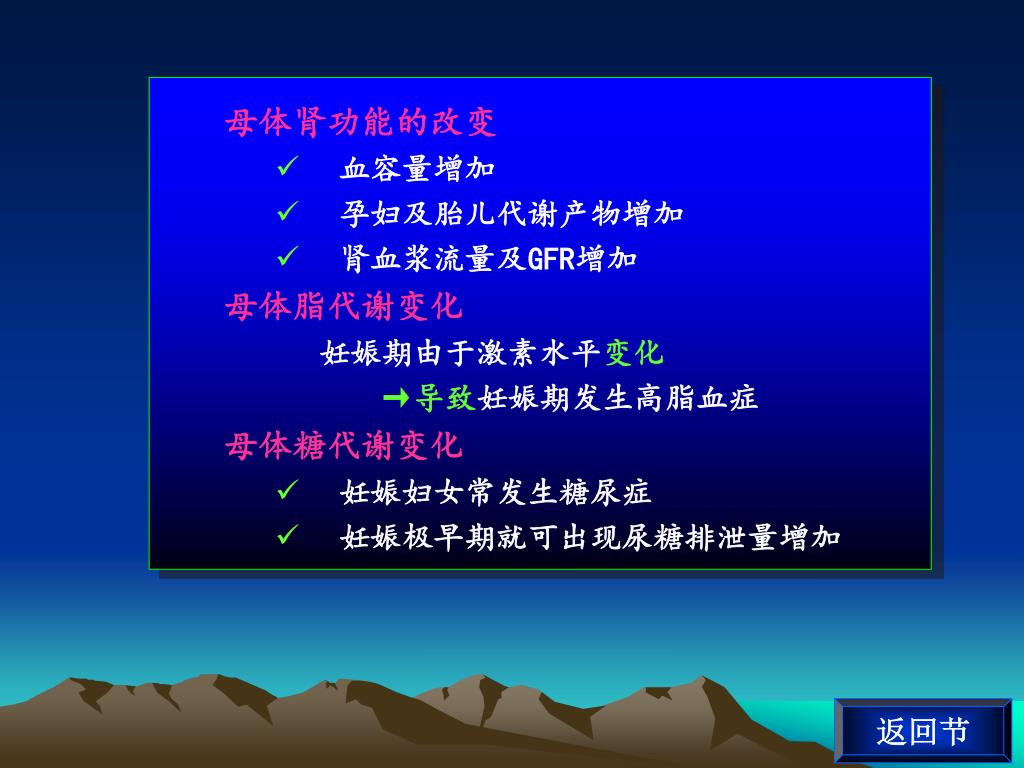 母体肾功能的改变

✓ 血容量增加

✓ 孕妇及胎儿代谢产物增加

✓ 肾血浆流量及GFR增加

母体脂代谢变化

妊娠期由于激素水平变化

→导致妊娠期发生高脂血症

母体糖代谢变化

✓ 妊娠妇女常发生糖尿症

✓ 妊娠极早期就可出现尿糖排泄量增加

返回节